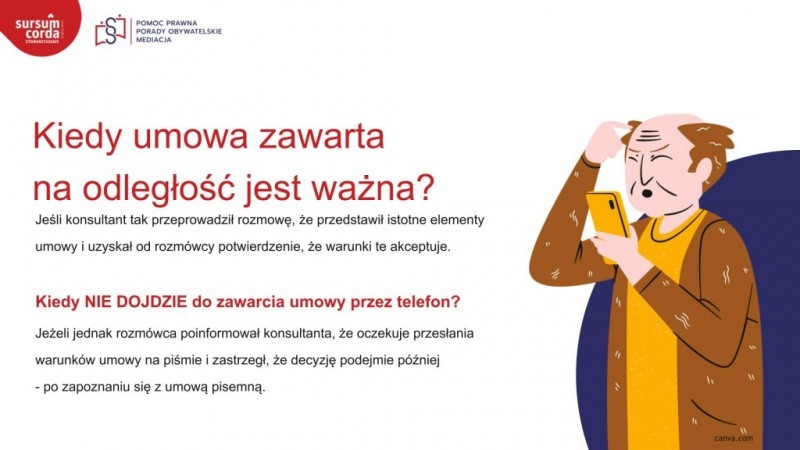 sursum corda
STOWARZYSZENIE

POMOC PRAWNA
PORADY OBYWATELSKIE
MEDIACJA

Kiedy umowa zawarta na odległość jest ważna?

Jeśli konsultant tak przeprowadził rozmowę, że przedstawił istotne elementy umowy i uzyskał od rozmówcy potwierdzenie, że warunki te akceptuje.

Kiedy NIE DOJDZIE do zawarcia umowy przez telefon?

Jeżeli jednak rozmówca poinformował konsultanta, że oczekuje przesłania warunków umowy na piśmie i zastrzegł, że decyzję podejmie później - po zapoznaniu się z umową pisemną.

canva.com